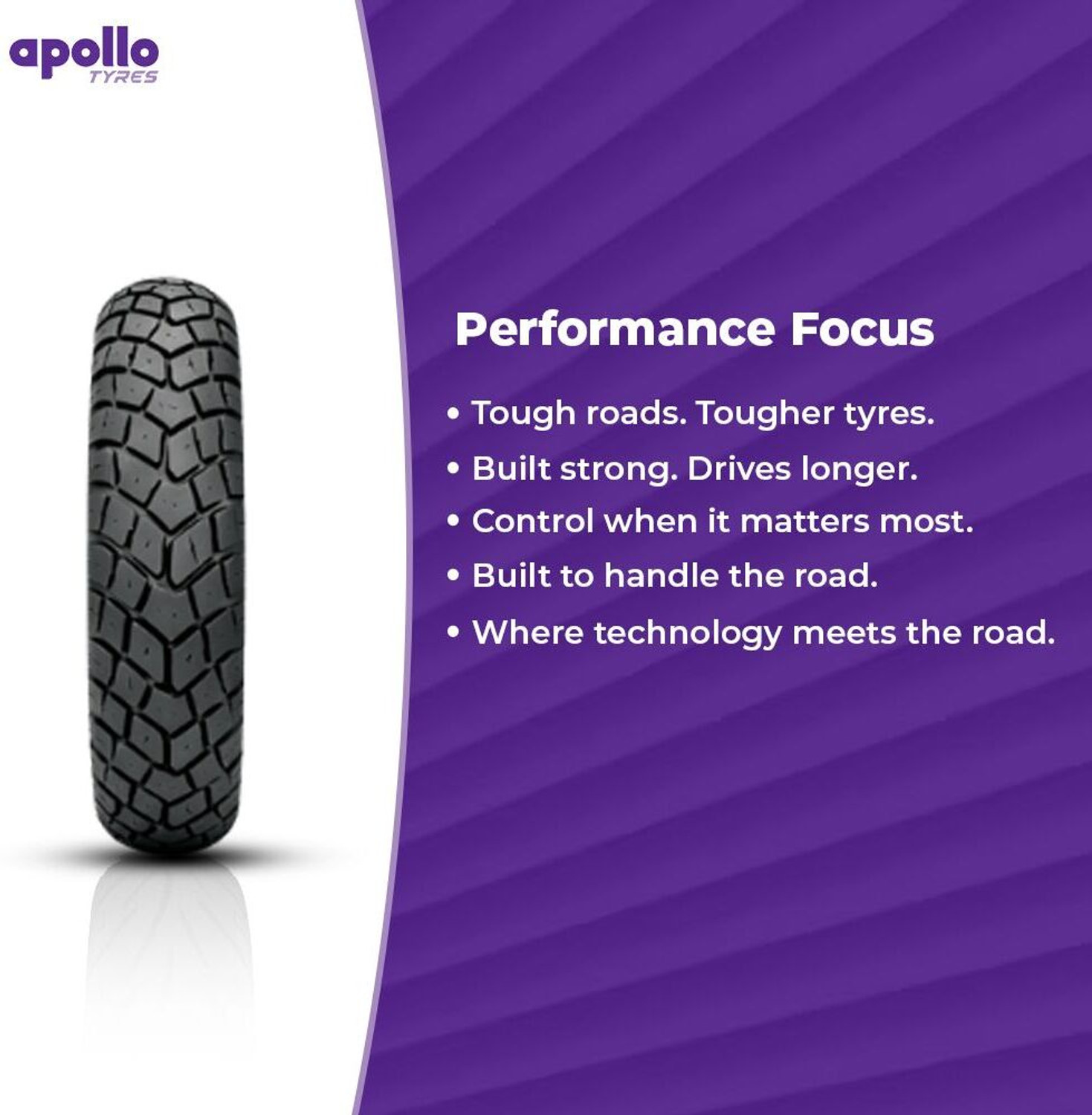 apollo
TYRES

Performance Focus

• Tough roads. Tougher tyres.
• Built strong. Drives longer.
• Control when it matters most.
• Built to handle the road.
• Where technology meets the road.